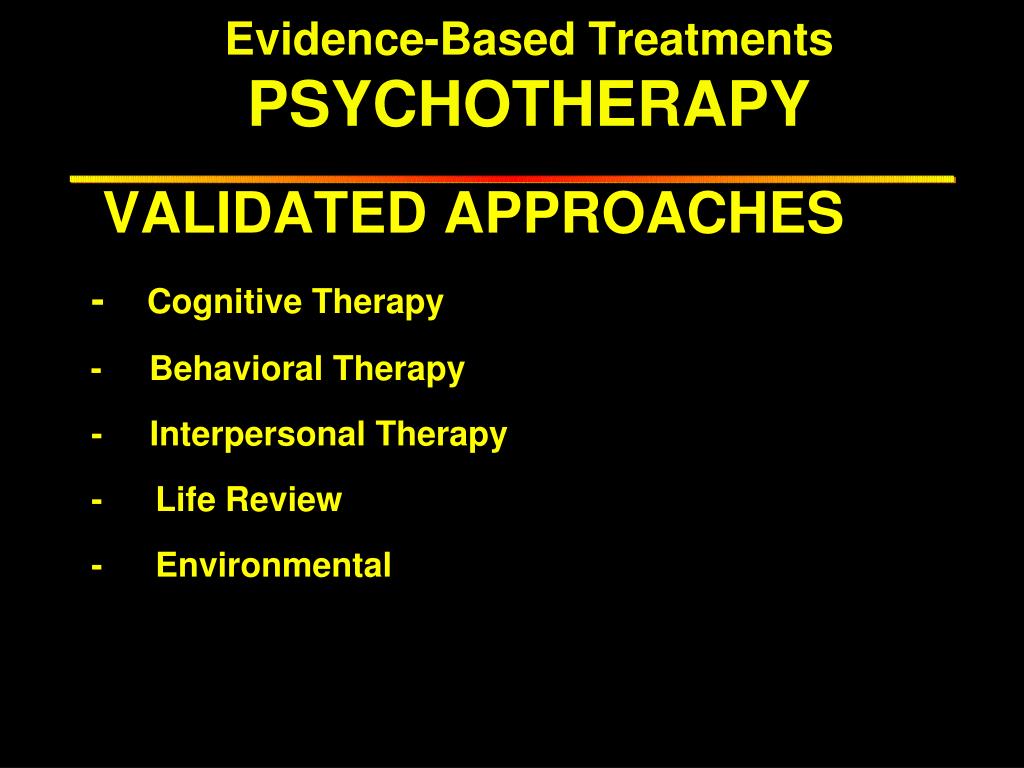 Evidence-Based Treatments
PSYCHOTHERAPY

VALIDATED APPROACHES

- Cognitive Therapy
- Behavioral Therapy
- Interpersonal Therapy
- Life Review
- Environmental